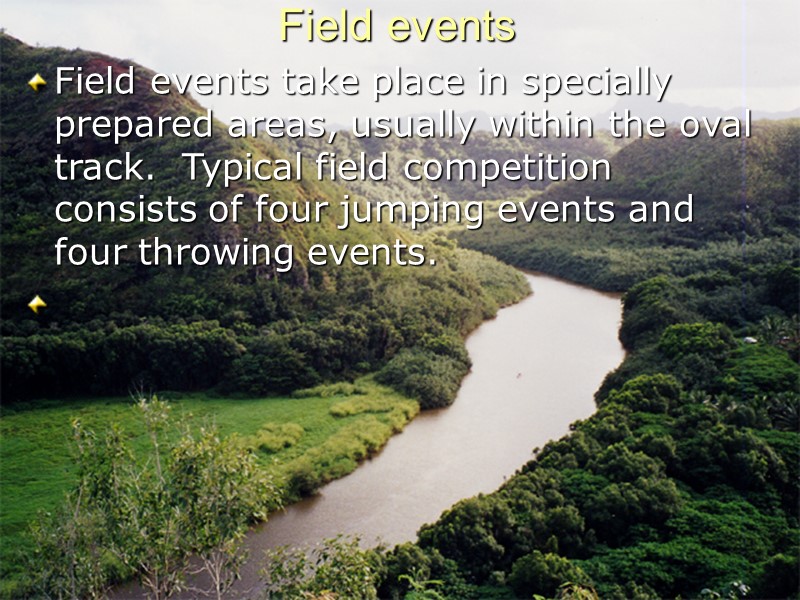 Field events

Field events take place in specially prepared areas, usually within the oval track. Typical field competition consists of four jumping events and four throwing events.